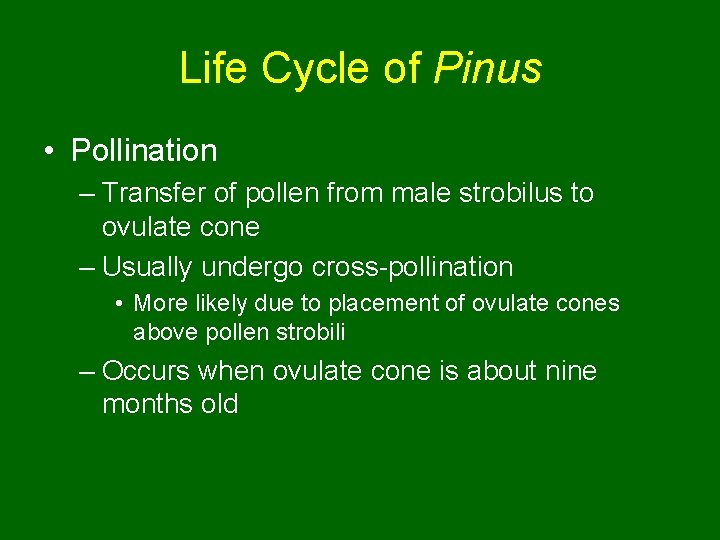 Life Cycle of Pinus

• Pollination
– Transfer of pollen from male strobilus to ovulate cone
– Usually undergo cross-pollination
• More likely due to placement of ovulate cones above pollen strobili
– Occurs when ovulate cone is about nine months old